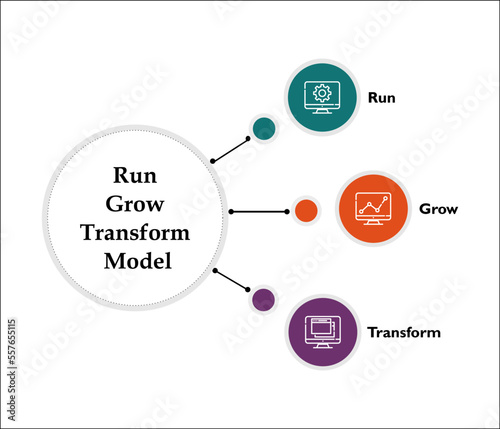 Run Grow Transform Model

Run

Grow

Transform

Adobe Stock | #557655115